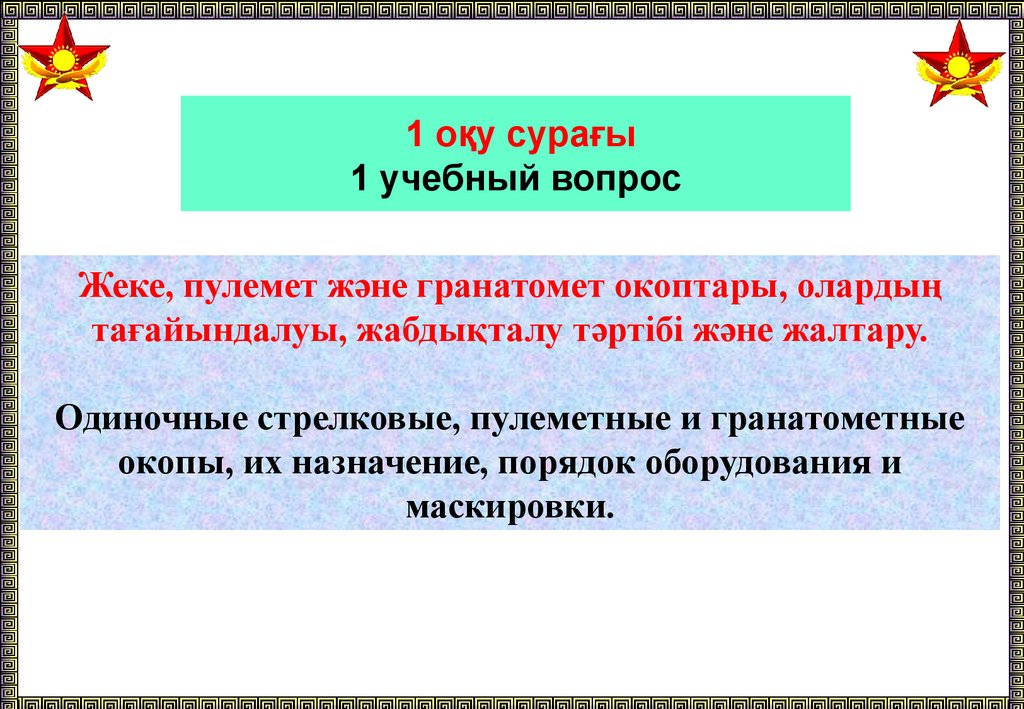 1 оқу сурағы
1 учебный вопрос

Жеке, пулемет және гранатомет окоптары, олардың тағайындалуы, жабдықталу тәртібі және жалтару.

Одиночные стрелковые, пулеметные и гранатометные окопы, их назначение, порядок оборудования и маскировки.